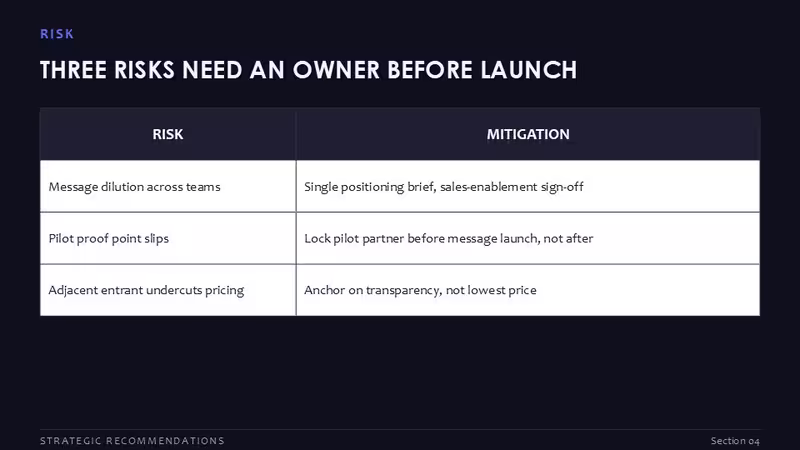 RISK

THREE RISKS NEED AN OWNER BEFORE LAUNCH

| RISK | MITIGATION |
|---|---|
| Message dilution across teams | Single positioning brief, sales-enablement sign-off |
| Pilot proof point slips | Lock pilot partner before message launch, not after |
| Adjacent entrant undercuts pricing | Anchor on transparency, not lowest price |

STRATEGIC RECOMMENDATIONS

Section 04